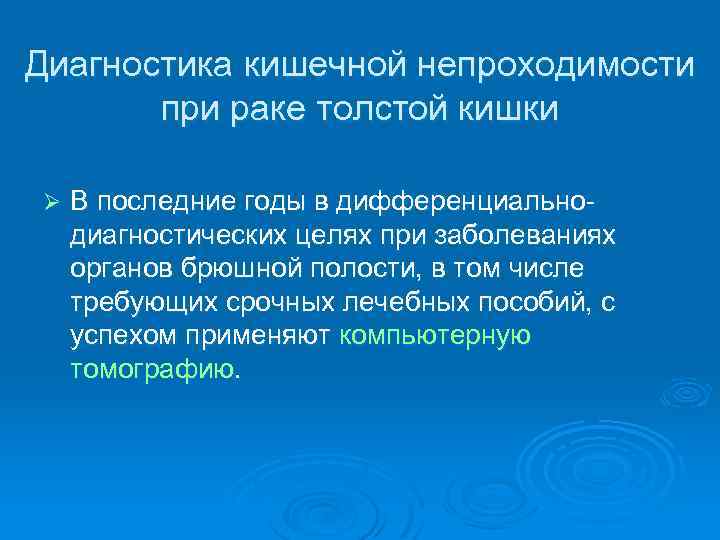 Диагностика кишечной непроходимости при раке толстой кишки

➢ В последние годы в дифференциально-диагностических целях при заболеваниях органов брюшной полости, в том числе требующих срочных лечебных пособий, с успехом применяют компьютерную томографию.